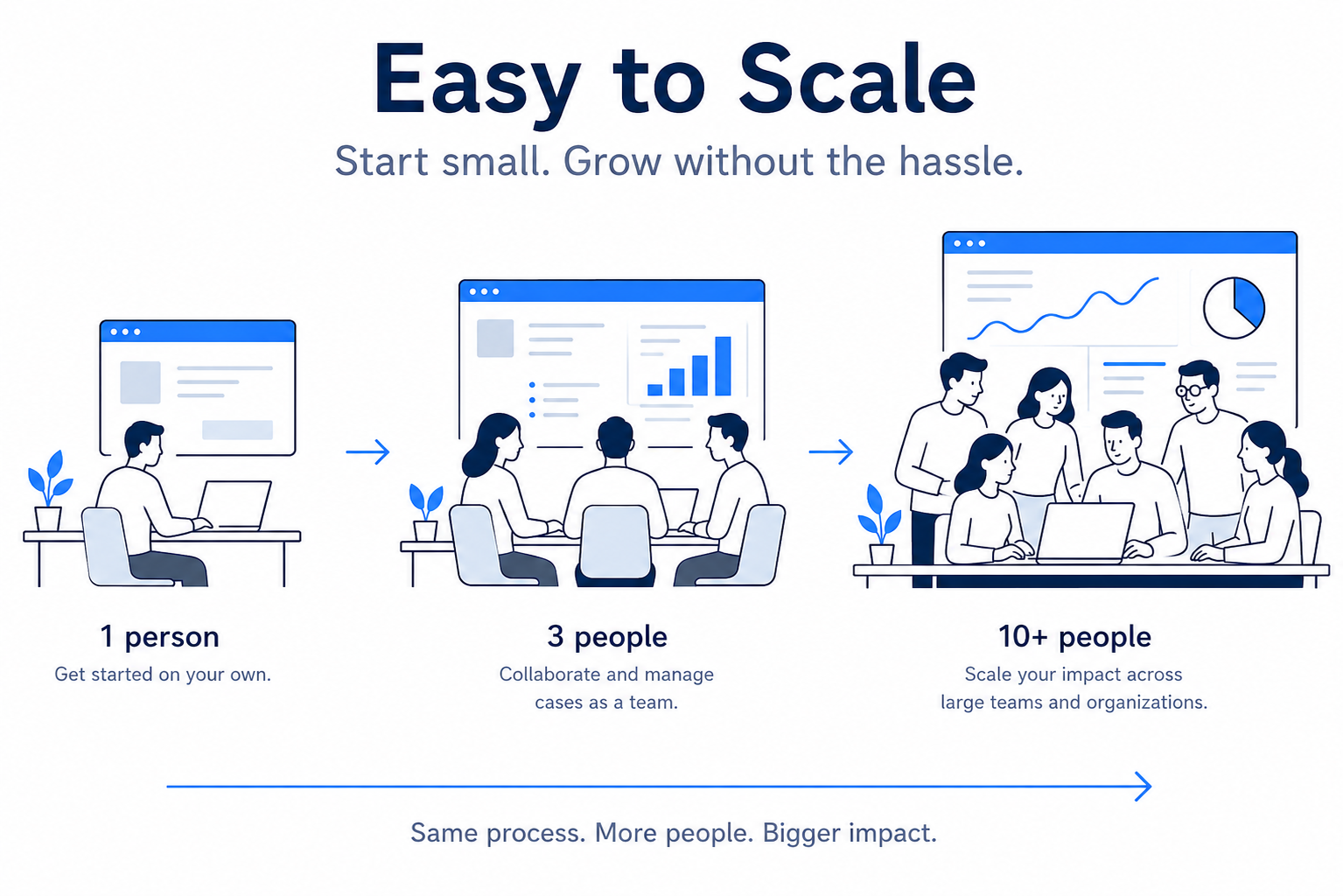 Easy to Scale

Start small. Grow without the hassle.

1 person

Get started on your own.

3 people

Collaborate and manage cases as a team.

10+ people

Scale your impact across large teams and organizations.

Same process. More people. Bigger impact.